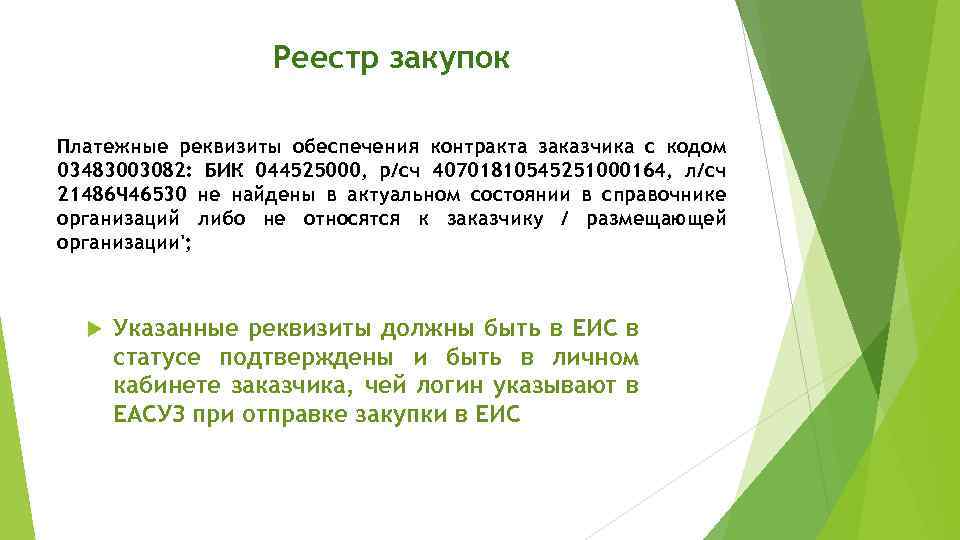 Реестр закупок

Платежные реквизиты обеспечения контракта заказчика с кодом 03483003082: БИК 044525000, р/сч 40701810545251000164, л/сч 21486Ч46530 не найдены в актуальном состоянии в справочнике организаций либо не относятся к заказчику / размещающей организации';

Указанные реквизиты должны быть в ЕИС в статусе подтверждены и быть в личном кабинете заказчика, чей логин указывают в ЕАСУЗ при отправке закупки в ЕИС